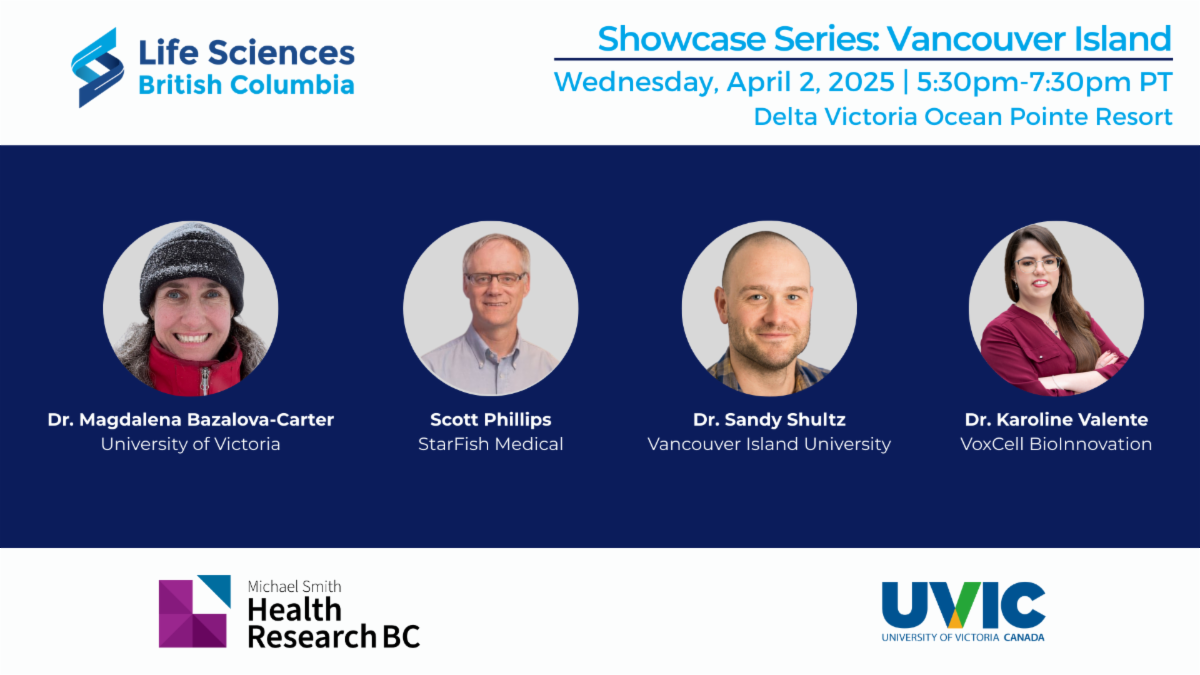 Life Sciences
British Columbia

Showcase Series: Vancouver Island
Wednesday, April 2, 2025 | 5:30pm-7:30pm PT
Delta Victoria Ocean Pointe Resort

Dr. Magdalena Bazalova-Carter
University of Victoria

Scott Phillips
StarFish Medical

Dr. Sandy Shultz
Vancouver Island University

Dr. Karoline Valente
VoxCell BioInnovation

Michael Smith
Health
Research BC

UVIC
UNIVERSITY OF VICTORIA CANADA